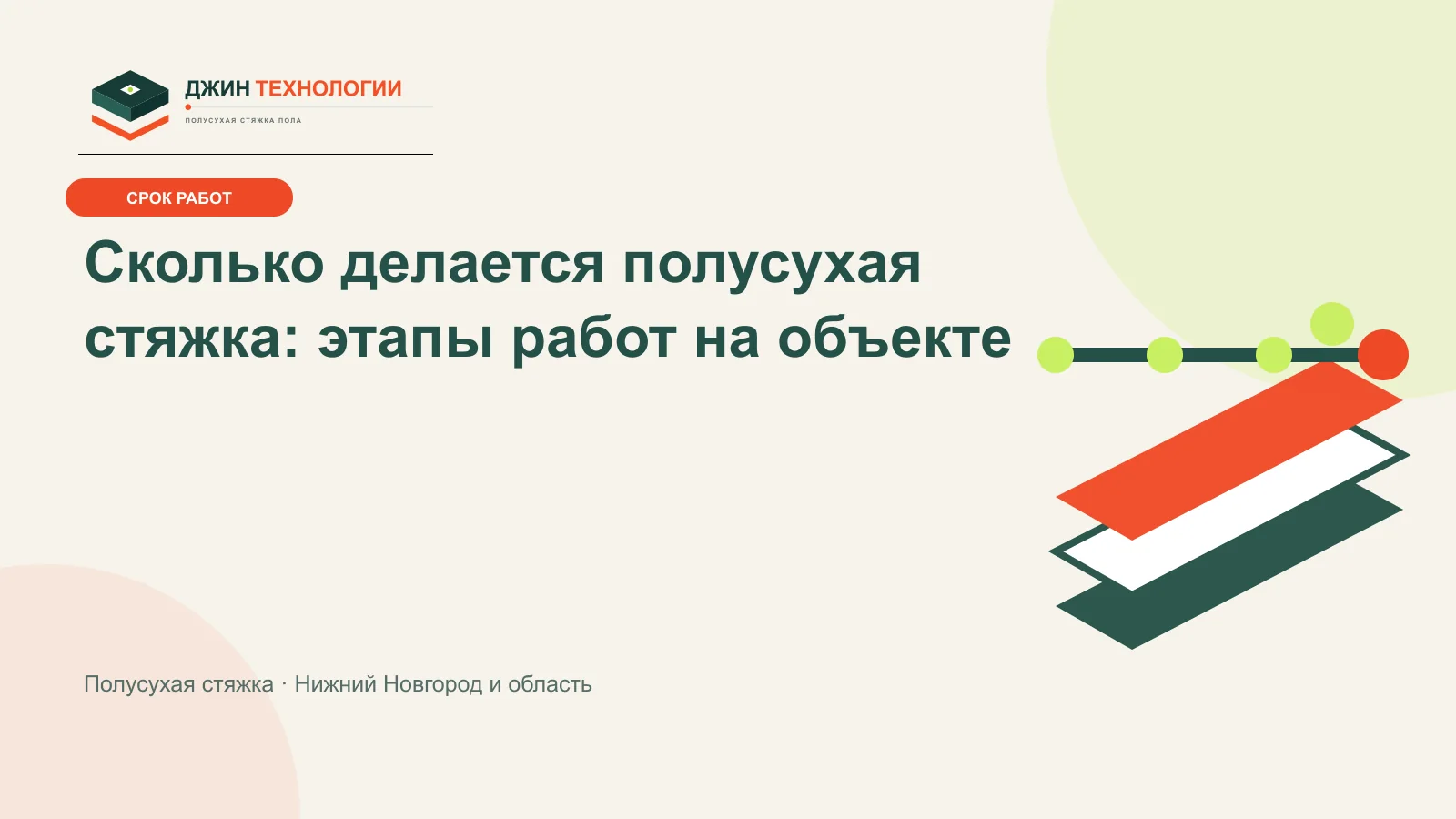 ДЖИН ТЕХНОЛОГИИ
ПОЛУСУХАЯ СТЯЖКА ПОЛА

СРОК РАБОТ

Сколько делается полусухая стяжка: этапы работ на объекте

Полусухая стяжка · Нижний Новгород и область